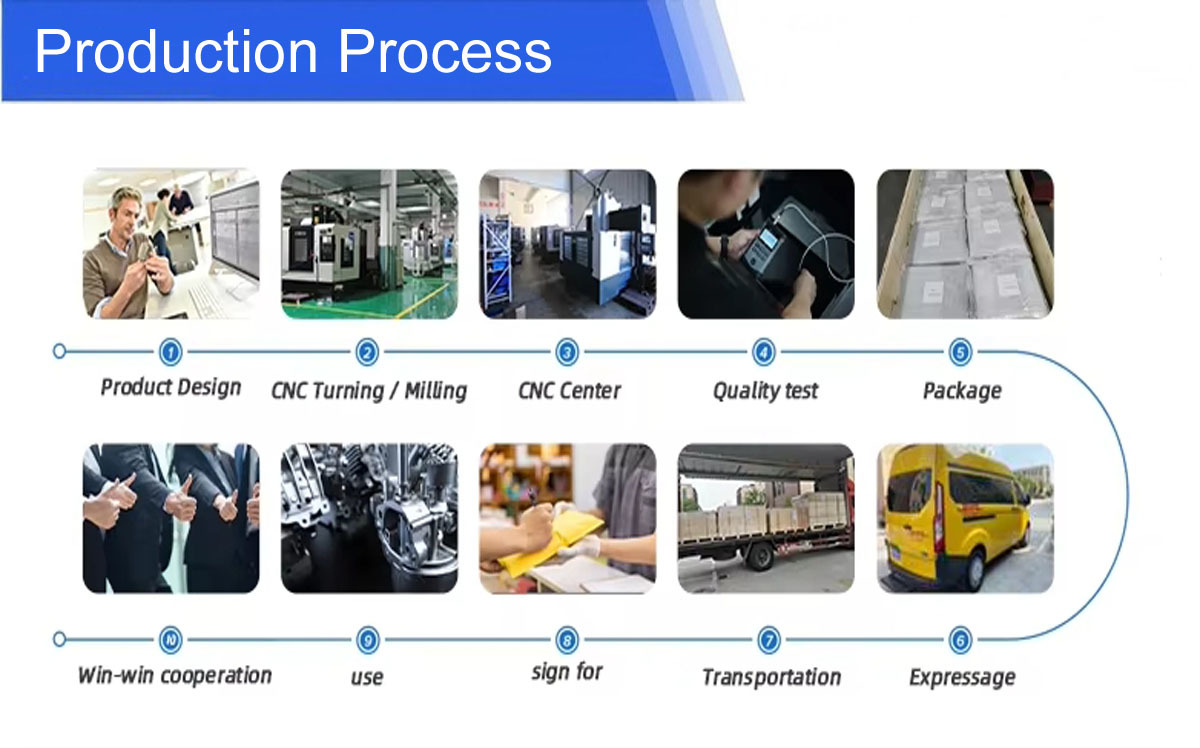 Production Process

1 Product Design
2 CNC Turning / Milling
3 CNC Center
4 Quality test
5 Package

10 Win-win cooperation
9 use
8 sign for
7 Transportation
6 Expressage